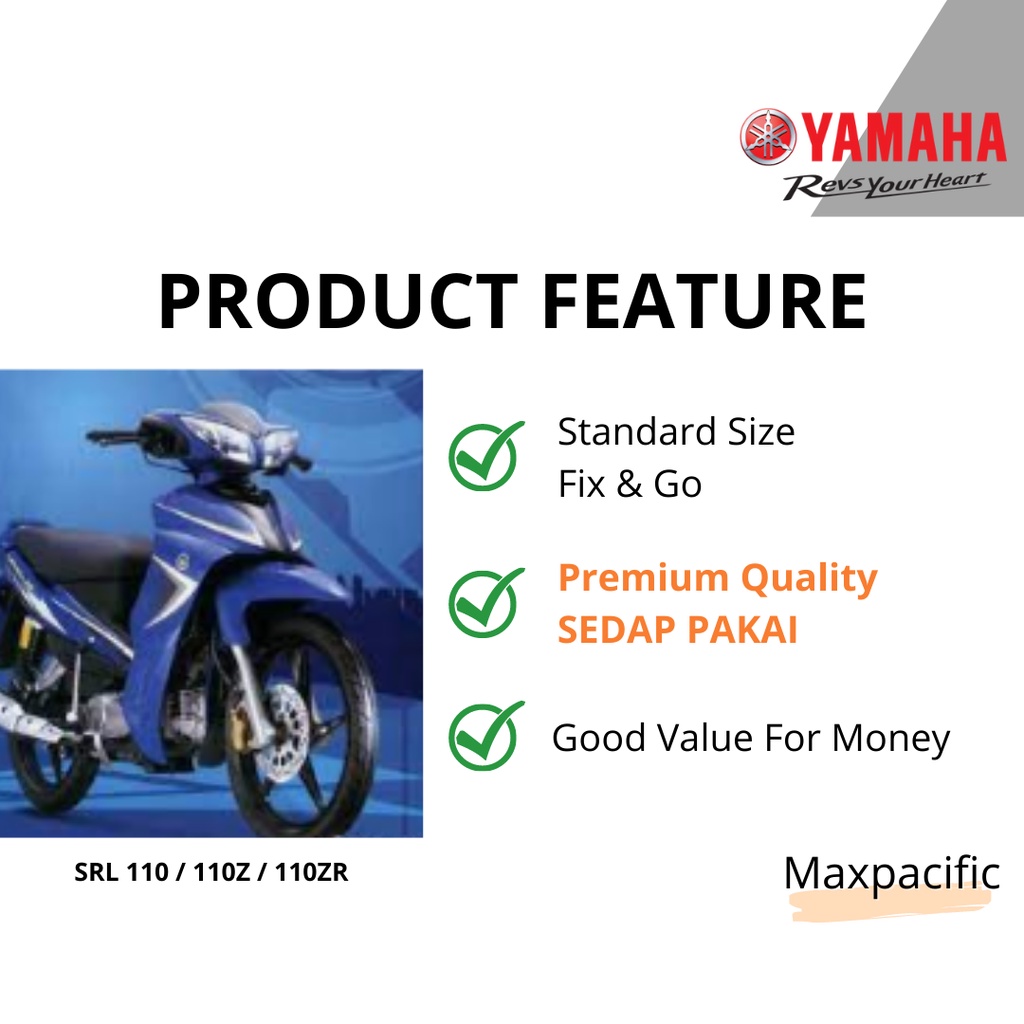 YAMAHA
Revs Your Heart

PRODUCT FEATURE

Standard Size
Fix & Go

Premium Quality
SEDAP PAKAI

Good Value For Money

SRL 110 / 110Z / 110ZR

Maxpacific